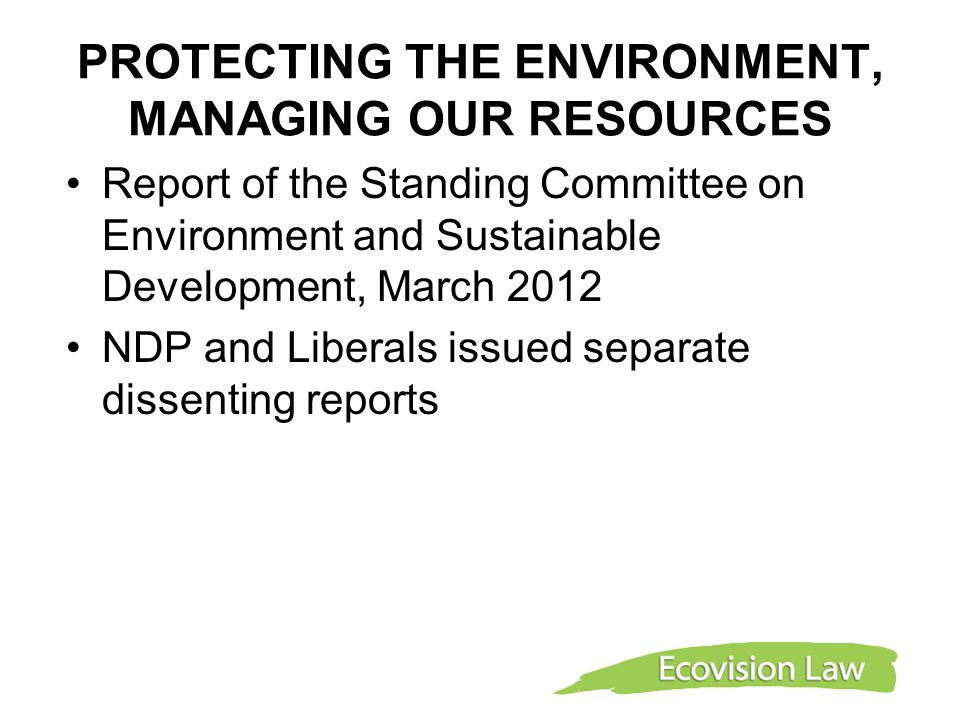 PROTECTING THE ENVIRONMENT, MANAGING OUR RESOURCES

• Report of the Standing Committee on Environment and Sustainable Development, March 2012

• NDP and Liberals issued separate dissenting reports

Ecovision Law